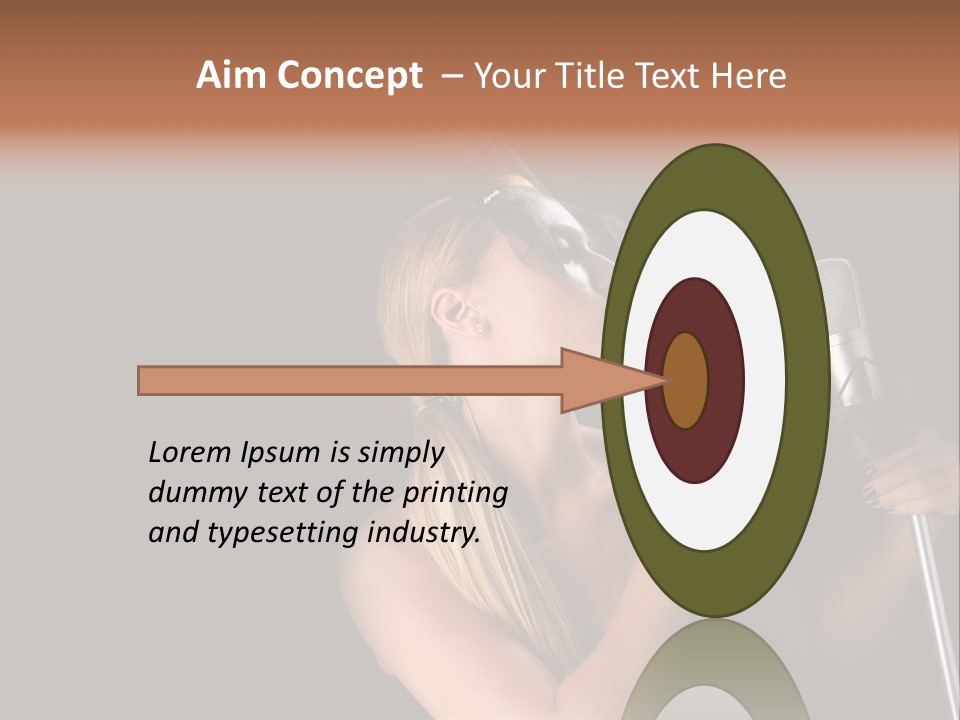 Aim Concept – Your Title Text Here

Lorem Ipsum is simply dummy text of the printing and typesetting industry.